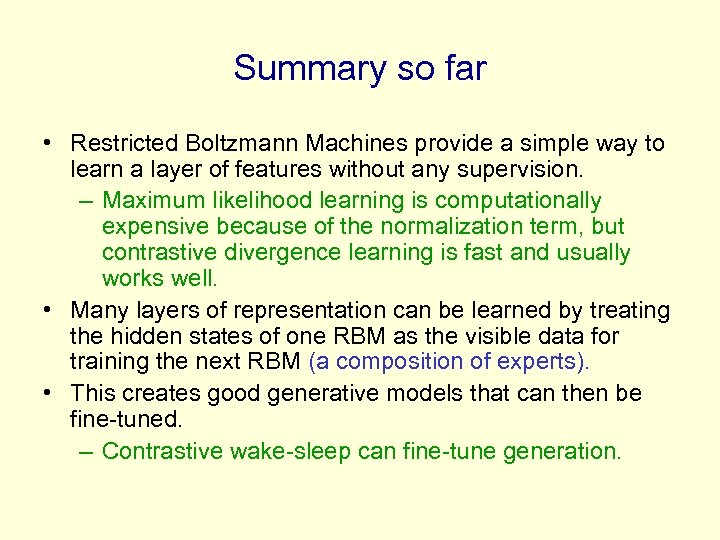 Summary so far

• Restricted Boltzmann Machines provide a simple way to learn a layer of features without any supervision.
– Maximum likelihood learning is computationally expensive because of the normalization term, but contrastive divergence learning is fast and usually works well.
• Many layers of representation can be learned by treating the hidden states of one RBM as the visible data for training the next RBM (a composition of experts).
• This creates good generative models that can then be fine-tuned.
– Contrastive wake-sleep can fine-tune generation.